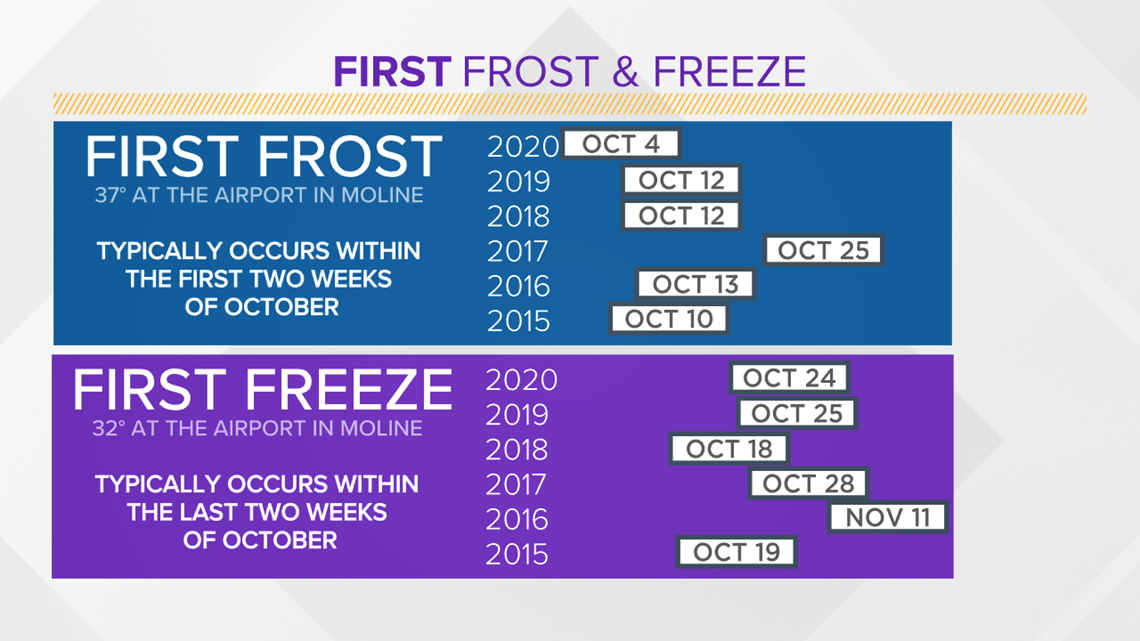 FIRST FROST & FREEZE

FIRST FROST
37° AT THE AIRPORT IN MOLINE

TYPICALLY OCCURS WITHIN THE FIRST TWO WEEKS OF OCTOBER

2020 OCT 4
2019 OCT 12
2018 OCT 12
2017 OCT 25
2016 OCT 13
2015 OCT 10

FIRST FREEZE
32° AT THE AIRPORT IN MOLINE

TYPICALLY OCCURS WITHIN THE LAST TWO WEEKS OF OCTOBER

2020 OCT 24
2019 OCT 25
2018 OCT 18
2017 OCT 28
2016 NOV 11
2015 OCT 19